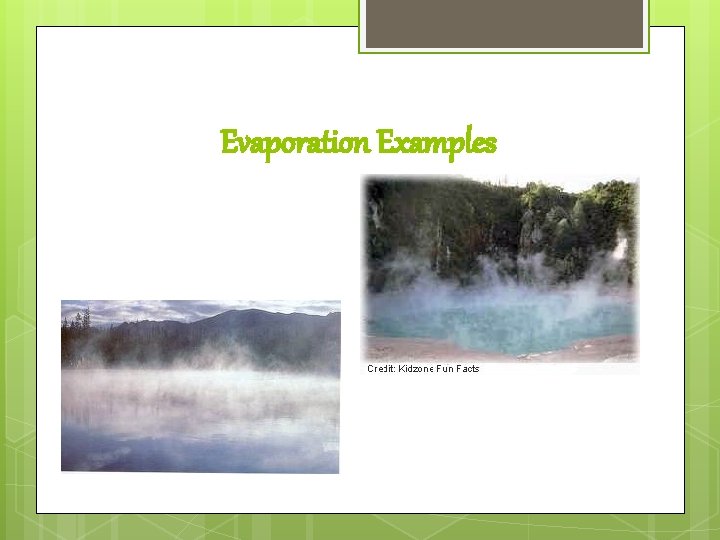 Evaporation Examples

Credit: Kidzone Fun Facts